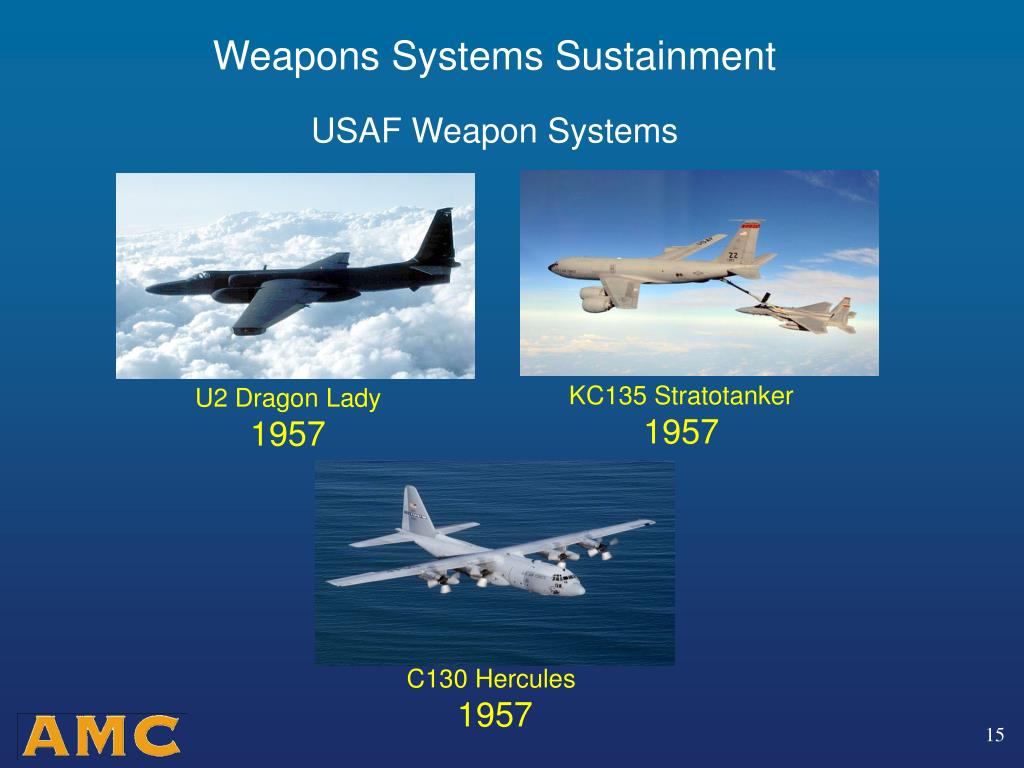 Weapons Systems Sustainment

USAF Weapon Systems

U2 Dragon Lady
1957

KC135 Stratotanker
1957

C130 Hercules
1957

AMC

15